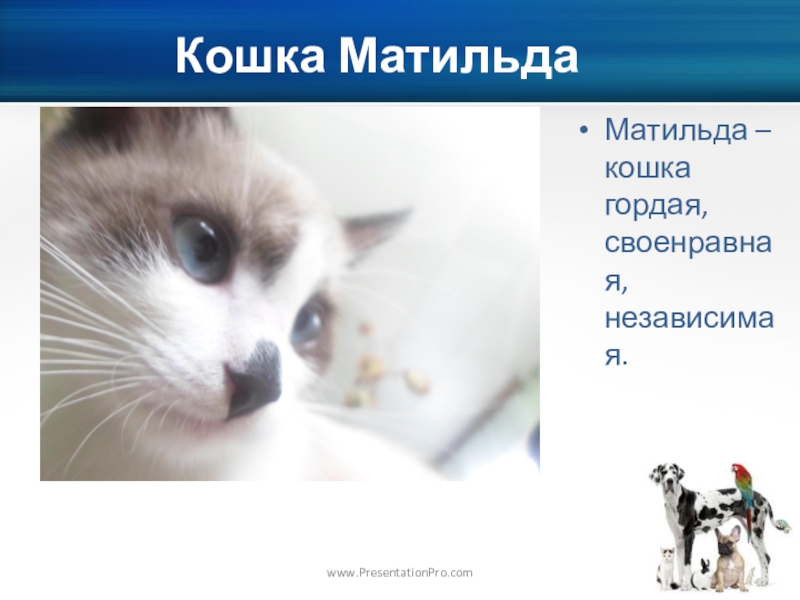 Кошка Матильда

• Матильда – кошка гордая, своенравная, независимая.

www.PresentationPro.com